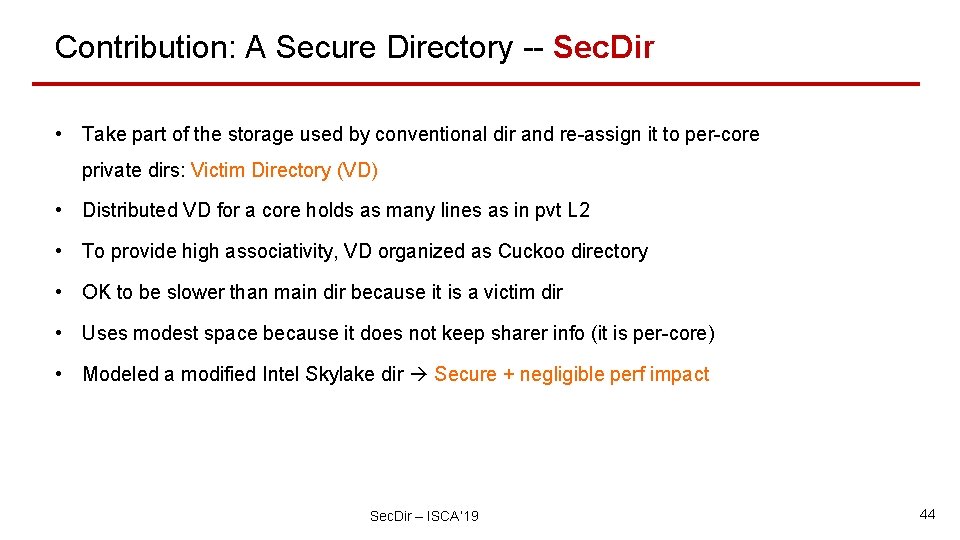 Contribution: A Secure Directory -- SecDir

• Take part of the storage used by conventional dir and re-assign it to per-core private dirs: Victim Directory (VD)

• Distributed VD for a core holds as many lines as in pvt L2

• To provide high associativity, VD organized as Cuckoo directory

• OK to be slower than main dir because it is a victim dir

• Uses modest space because it does not keep sharer info (it is per-core)

• Modeled a modified Intel Skylake dir → Secure + negligible perf impact

SecDir – ISCA'19

44